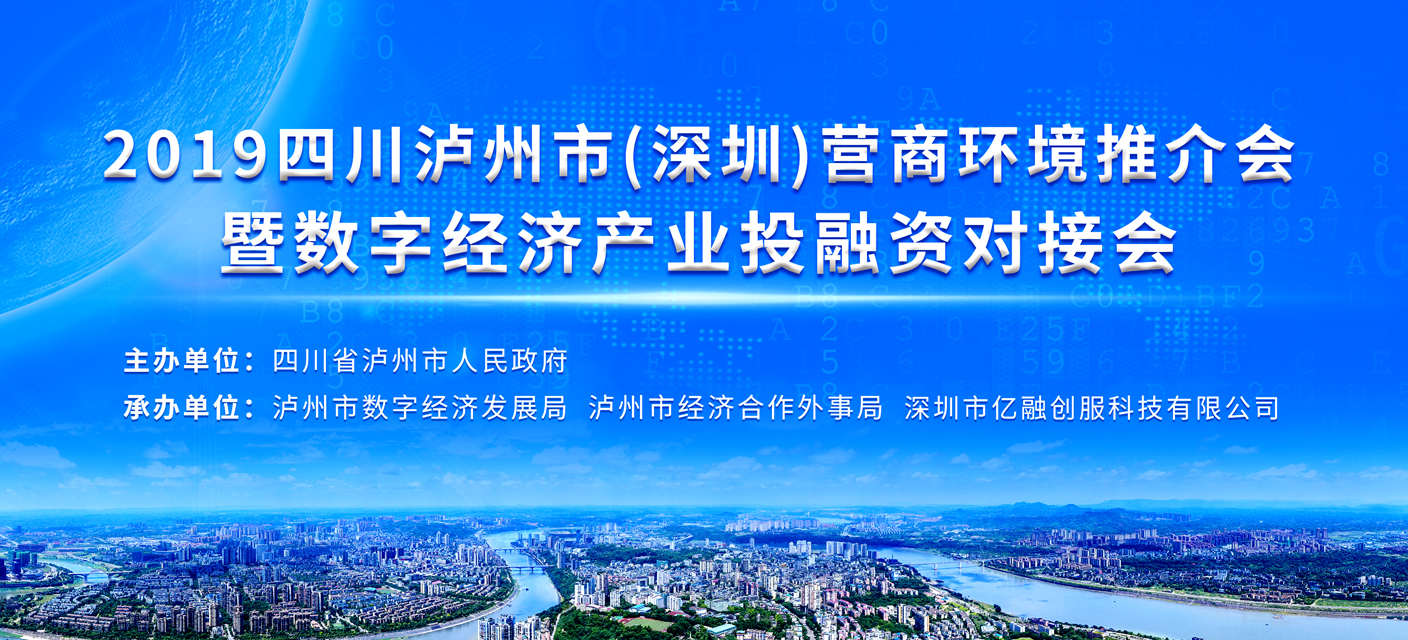 2019四川泸州市(深圳)营商环境推介会
暨数字经济产业投融资对接会

主办单位：四川省泸州市人民政府
承办单位：泸州市数字经济发展局 泸州市经济合作外事局 深圳市亿融创服科技有限公司